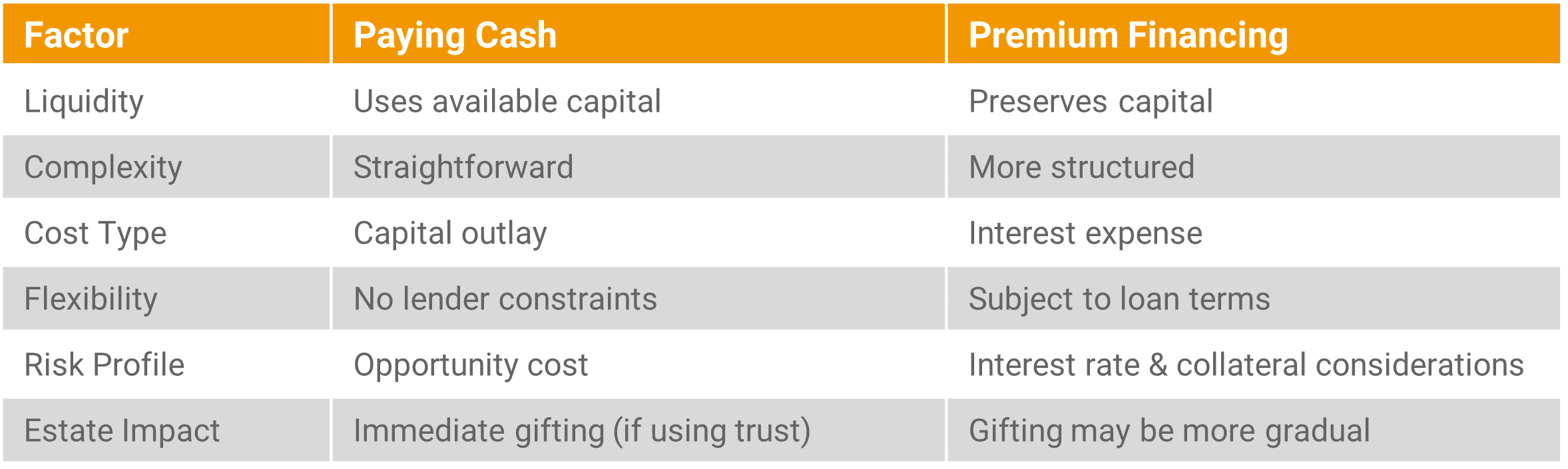 | Factor | Paying Cash | Premium Financing |
|---|---|---|
| Liquidity | Uses available capital | Preserves capital |
| Complexity | Straightforward | More structured |
| Cost Type | Capital outlay | Interest expense |
| Flexibility | No lender constraints | Subject to loan terms |
| Risk Profile | Opportunity cost | Interest rate & collateral considerations |
| Estate Impact | Immediate gifting (if using trust) | Gifting may be more gradual |